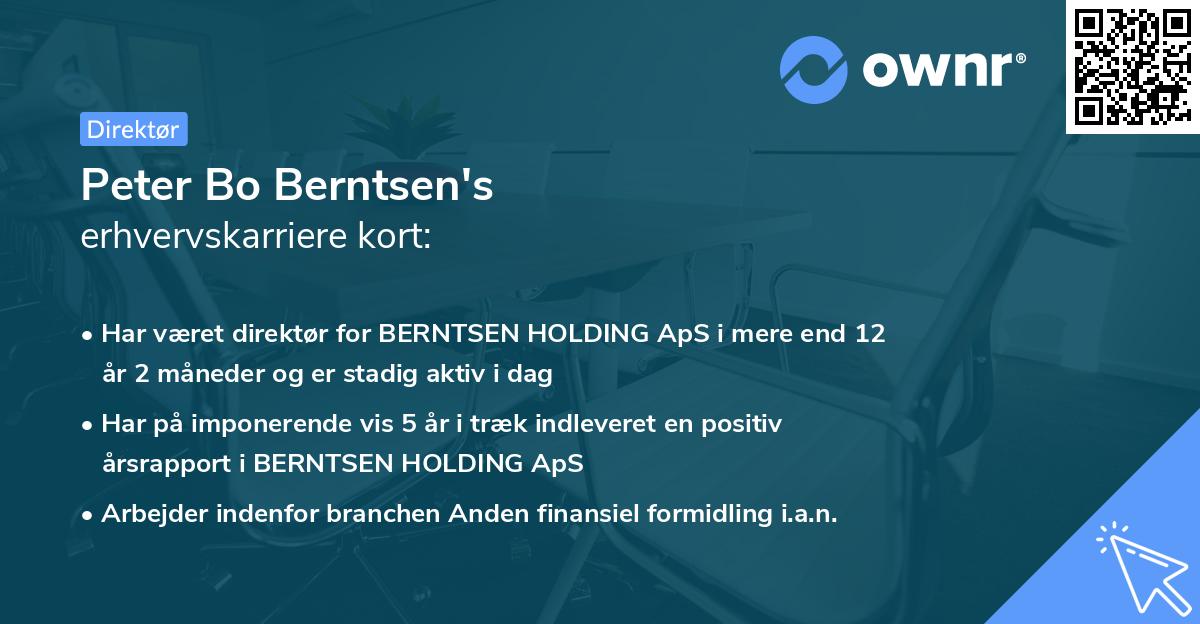 ownr®

Direktør

Peter Bo Berntsen's
erhvervskarriere kort:

• Har været direktør for BERNTSEN HOLDING ApS i mere end 12 år 2 måneder og er stadig aktiv i dag

• Har på imponerende vis 5 år i træk indleveret en positiv årsrapport i BERNTSEN HOLDING ApS

• Arbejder indenfor branchen Anden finansiel formidling i.a.n.